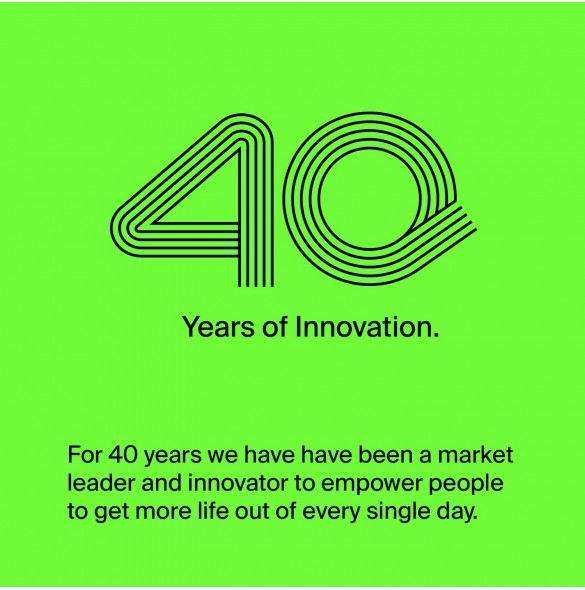 40

Years of Innovation.

For 40 years we have have been a market leader and innovator to empower people to get more life out of every single day.